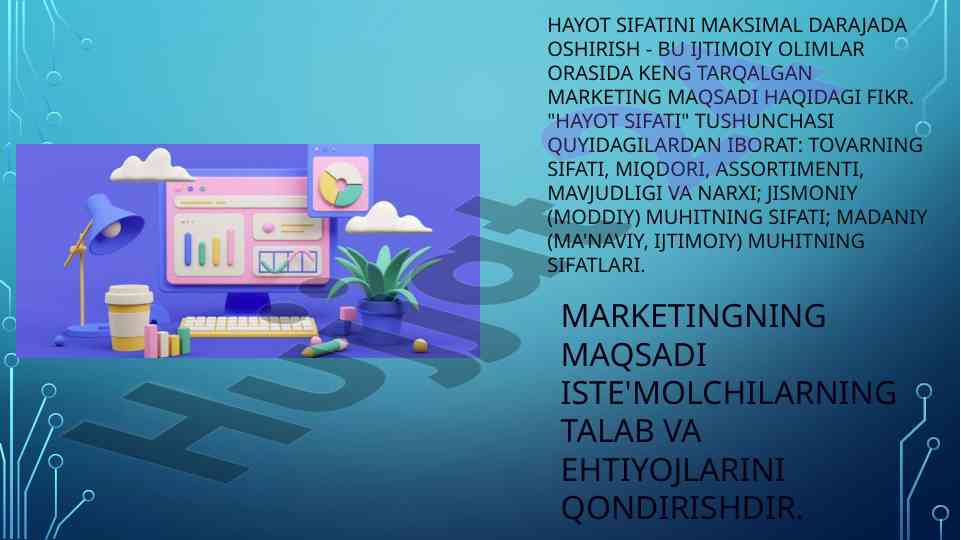 HAYOT SIFATINI MAKSIMAL DARAJADA OSHIRISH - BU IJTIMOIY OLIMLAR ORASIDA KENG TARQALGAN MARKETING MAQSADI HAQIDAGI FIKR. "HAYOT SIFATI" TUSHUNCHASI QUYIDAGILARDAN IBORAT: TOVARNING SIFATI, MIQDORI, ASSORTIMENTI, MAVJUDLIGI VA NARXI; JISMONIY (MODDIY) MUHITNING SIFATI; MADANIY (MA'NAVIY, IJTIMOIY) MUHITNING SIFATLARI.

MARKETINGNING MAQSADI ISTE'MOLCHILARNING TALAB VA EHTIYOJLARINI QONDIRISHDIR.

Hujjat